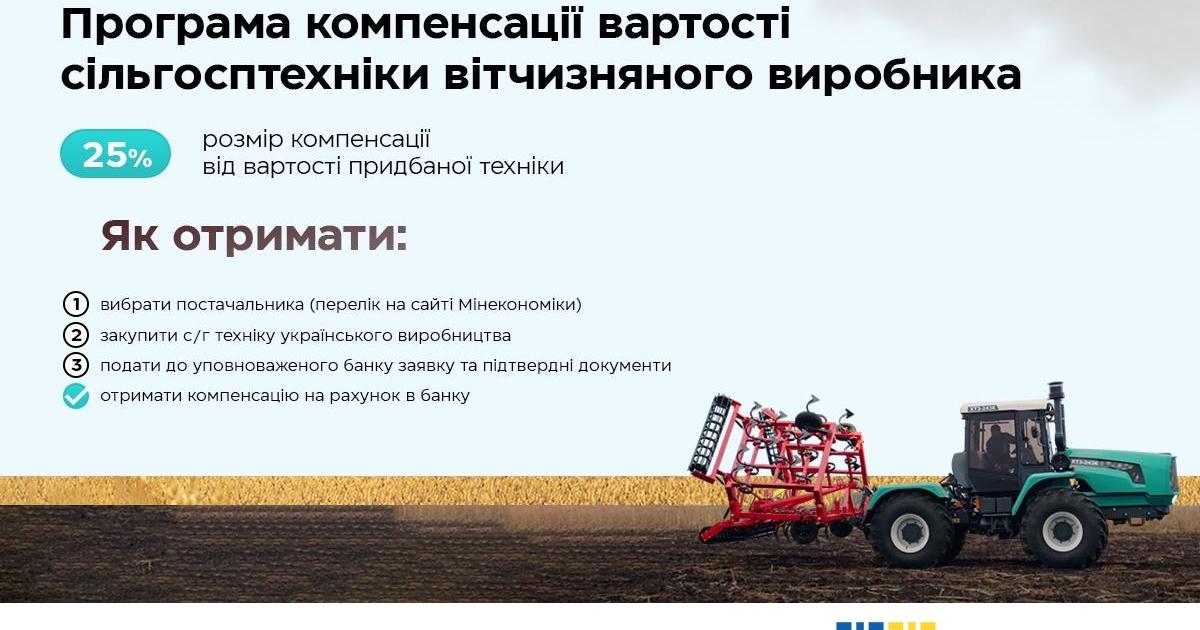 Програма компенсації вартості сільгосптехніки вітчизняного виробника

25%

розмір компенсації від вартості придбаної техніки

Як отримати:

1 вибрати постачальника (перелік на сайті Мінекономіки)

2 закупити с/г техніку українського виробництва

3 подати до уповноваженого банку заявку та підтвердні документи

отримати компенсацію на рахунок в банку